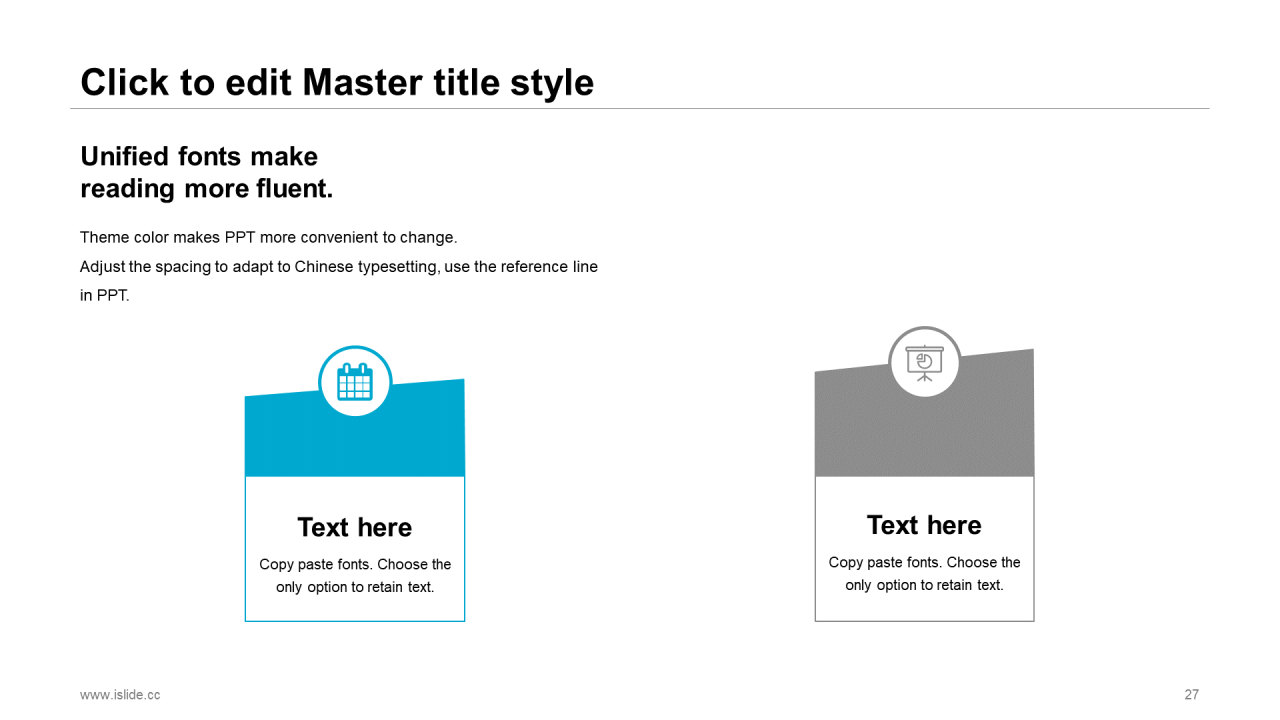 Click to edit Master title style

Unified fonts make reading more fluent.

Theme color makes PPT more convenient to change.
Adjust the spacing to adapt to Chinese typesetting, use the reference line in PPT.

Text here

Copy paste fonts. Choose the only option to retain text.

Text here

Copy paste fonts. Choose the only option to retain text.

www.islide.cc

27